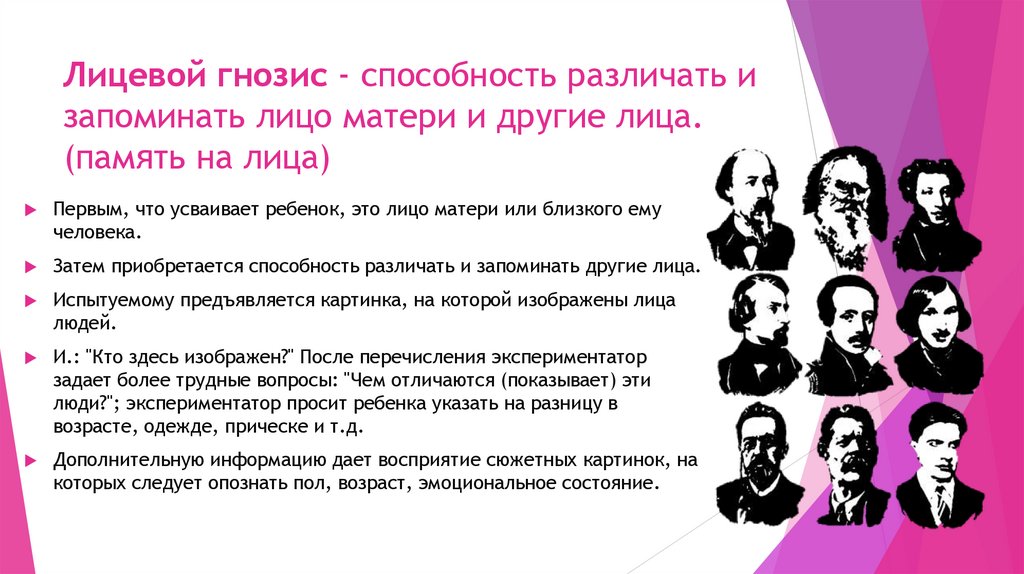 Лицевой гнозис - способность различать и запоминать лицо матери и другие лица. (память на лица)

Первым, что усваивает ребенок, это лицо матери или близкого ему человека.

Затем приобретается способность различать и запоминать другие лица.

Испытуемому предъявляется картинка, на которой изображены лица людей.

И.: "Кто здесь изображен?" После перечисления экспериментатор задает более трудные вопросы: "Чем отличаются (показывает) эти люди?"; экспериментатор просит ребенка указать на разницу в возрасте, одежде, прическе и т.д.

Дополнительную информацию дает восприятие сюжетных картинок, на которых следует опознать пол, возраст, эмоциональное состояние.